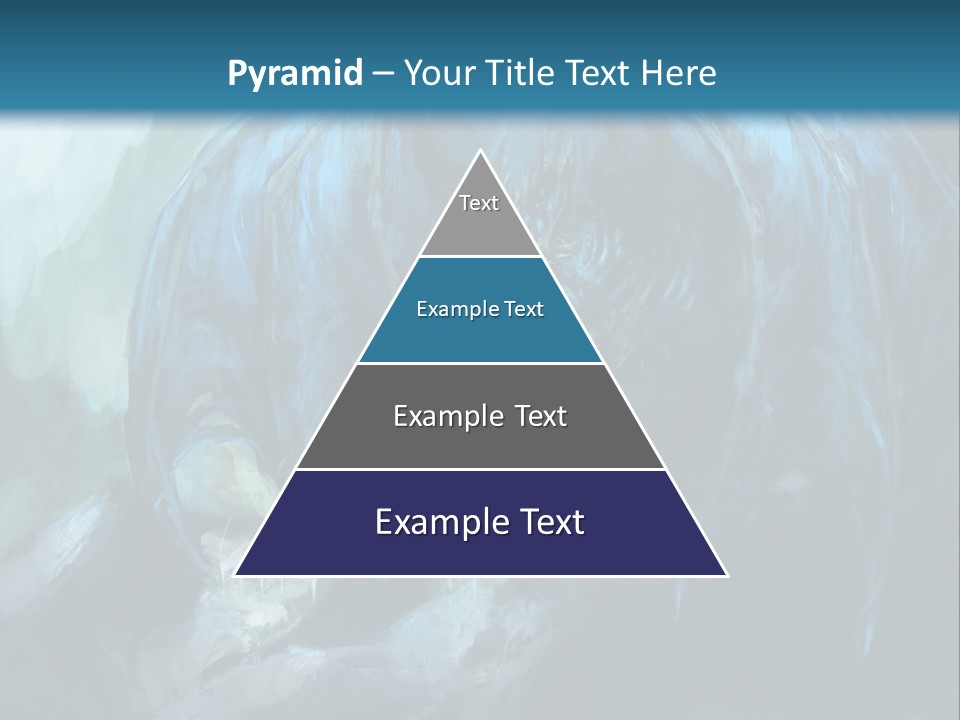 Pyramid – Your Title Text Here

Text

Example Text

Example Text

Example Text